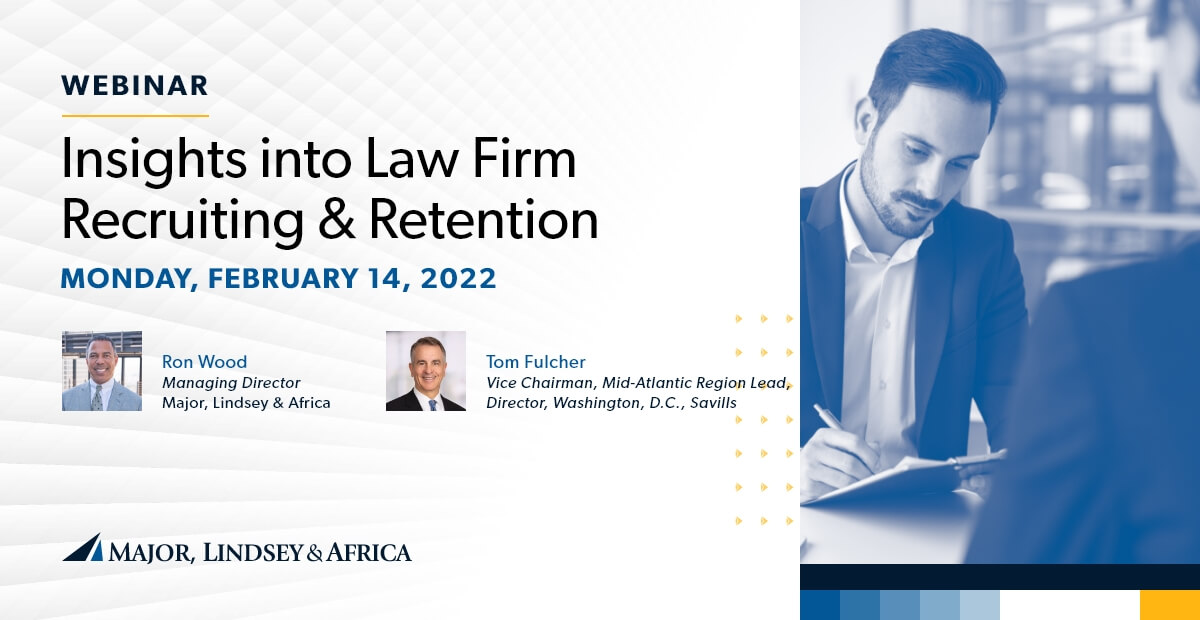 WEBINAR

Insights into Law Firm Recruiting & Retention

MONDAY, FEBRUARY 14, 2022

Ron Wood
Managing Director
Major, Lindsey & Africa

Tom Fulcher
Vice Chairman, Mid-Atlantic Region Lead,
Director, Washington, D.C., Savills

MAJOR, LINDSEY & AFRICA